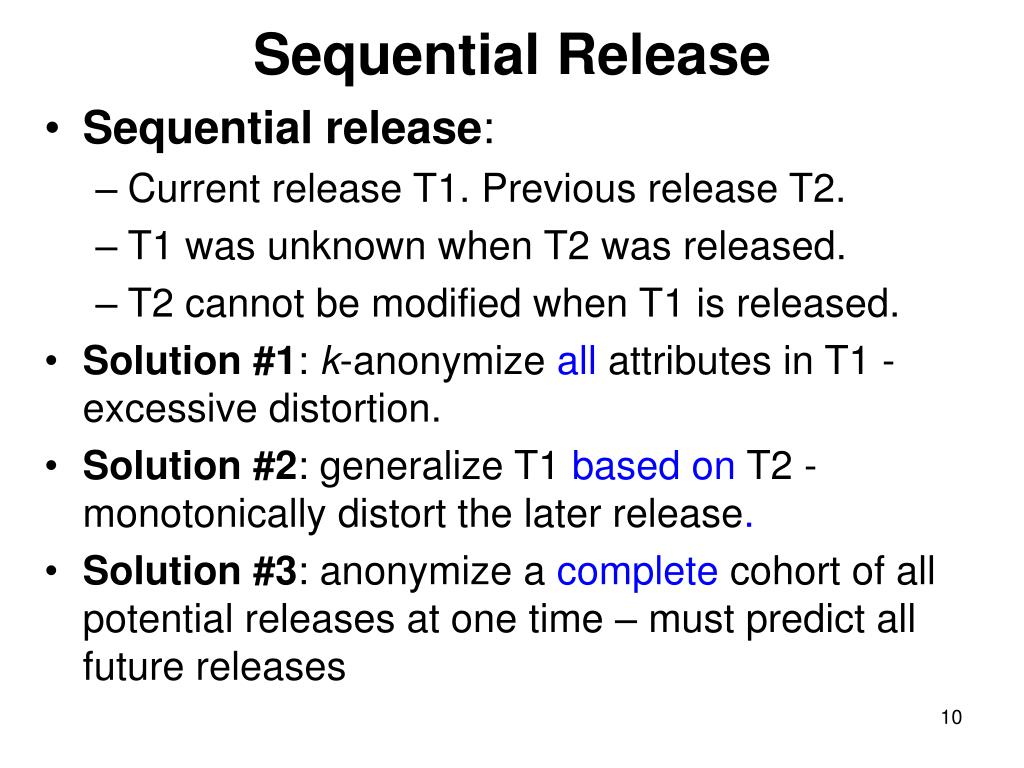 Sequential Release

• Sequential release:
– Current release T1. Previous release T2.
– T1 was unknown when T2 was released.
– T2 cannot be modified when T1 is released.

• Solution #1: k-anonymize all attributes in T1 - excessive distortion.

• Solution #2: generalize T1 based on T2 - monotonically distort the later release.

• Solution #3: anonymize a complete cohort of all potential releases at one time – must predict all future releases

10